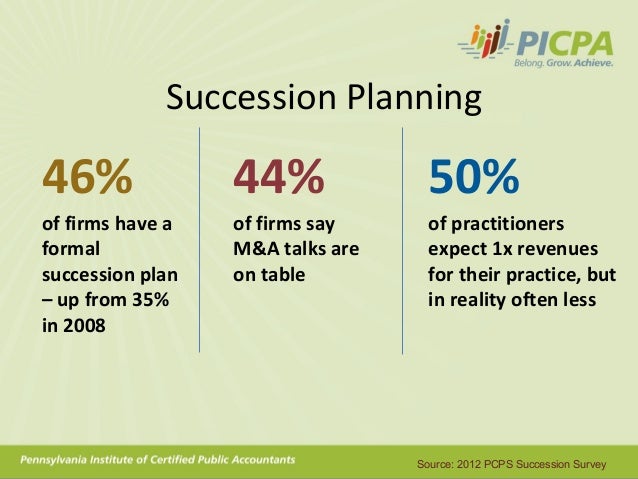 PICPA
Belong. Grow. Achieve.

Succession Planning

46%
of firms have a formal succession plan – up from 35% in 2008

44%
of firms say M&A talks are on table

50%
of practitioners expect 1x revenues for their practice, but in reality often less

Pennsylvania Institute of Certified Public Accountants

Source: 2012 PCPS Succession Survey